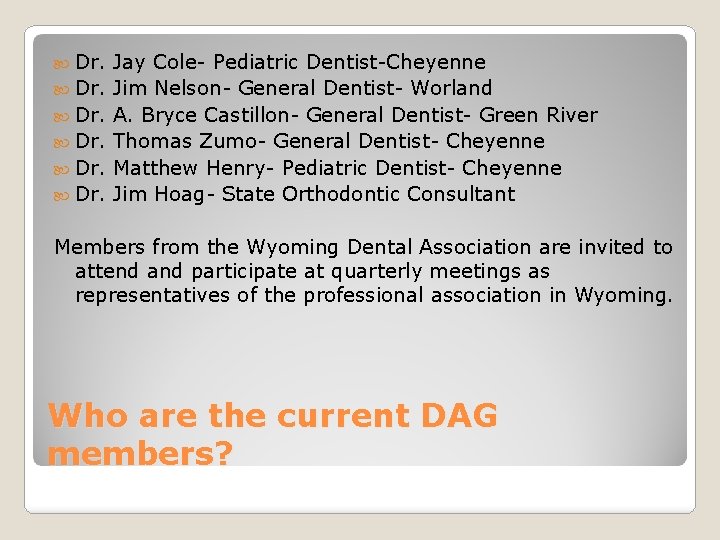 Dr. Jay Cole- Pediatric Dentist-Cheyenne
Dr. Jim Nelson- General Dentist- Worland
Dr. A. Bryce Castillon- General Dentist- Green River
Dr. Thomas Zumo- General Dentist- Cheyenne
Dr. Matthew Henry- Pediatric Dentist- Cheyenne
Dr. Jim Hoag- State Orthodontic Consultant

Members from the Wyoming Dental Association are invited to attend and participate at quarterly meetings as representatives of the professional association in Wyoming.

Who are the current DAG members?